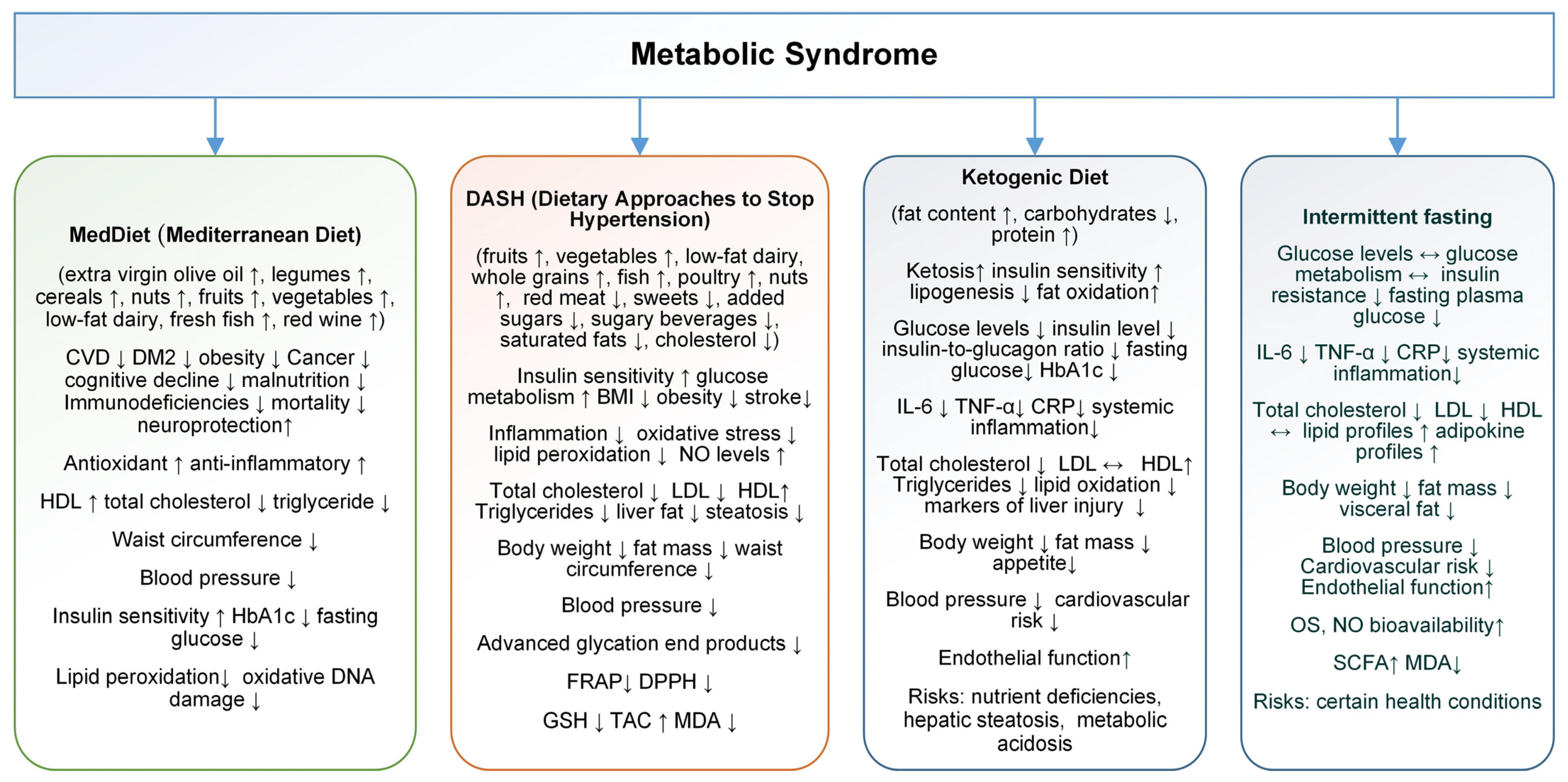 Metabolic Syndrome

MedDiet (Mediterranean Diet)

(extra virgin olive oil ↑, legumes ↑, cereals ↑, nuts ↑, fruits ↑, vegetables ↑, low-fat dairy, fresh fish ↑, red wine ↑)

CVD ↓ DM2 ↓ obesity ↓ Cancer ↓ cognitive decline ↓ malnutrition ↓ Immunodeficiencies ↓ mortality ↓ neuroprotection↑

Antioxidant ↑ anti-inflammatory ↑

HDL ↑ total cholesterol ↓ triglyceride ↓

Waist circumference ↓

Blood pressure ↓

Insulin sensitivity ↑ HbA1c ↓ fasting glucose ↓

Lipid peroxidation↓ oxidative DNA damage ↓

DASH (Dietary Approaches to Stop Hypertension)

(fruits ↑, vegetables ↑, low-fat dairy, whole grains ↑, fish ↑, poultry ↑, nuts ↑, red meat ↓, sweets ↓, added sugars ↓, sugary beverages ↓, saturated fats ↓, cholesterol ↓)

Insulin sensitivity ↑ glucose metabolism ↑ BMI ↓ obesity ↓ stroke↓

Inflammation ↓ oxidative stress ↓ lipid peroxidation ↓ NO levels ↑

Total cholesterol ↓ LDL ↓ HDL↑ Triglycerides ↓ liver fat ↓ steatosis ↓

Body weight ↓ fat mass ↓ waist circumference ↓

Blood pressure ↓

Advanced glycation end products ↓

FRAP↓ DPPH ↓

GSH ↓ TAC ↑ MDA ↓

Ketogenic Diet

(fat content ↑, carbohydrates ↓, protein ↑)

Ketosis↑ insulin sensitivity ↑ lipogenesis ↓ fat oxidation↑

Glucose levels ↓ insulin level ↓ insulin-to-glucagon ratio ↓ fasting glucose↓ HbA1c ↓

IL-6 ↓ TNF-α↓ CRP↓ systemic inflammation↓

Total cholesterol ↓ LDL ↔ HDL↑ Triglycerides ↓ lipid oxidation ↓ markers of liver injury ↓

Body weight ↓ fat mass ↓ appetite↓

Blood pressure ↓ cardiovascular risk ↓

Endothelial function↑

Risks: nutrient deficiencies, hepatic steatosis, metabolic acidosis

Intermittent fasting

Glucose levels ↔ glucose metabolism ↔ insulin resistance ↓ fasting plasma glucose ↓

IL-6 ↓ TNF-α ↓ CRP↓ systemic inflammation↓

Total cholesterol ↓ LDL ↓ HDL ↔ lipid profiles ↑ adipokine profiles ↑

Body weight ↓ fat mass ↓ visceral fat ↓

Blood pressure ↓ Cardiovascular risk ↓ Endothelial function↑

OS, NO bioavailability↑

SCFA↑ MDA↓

Risks: certain health conditions